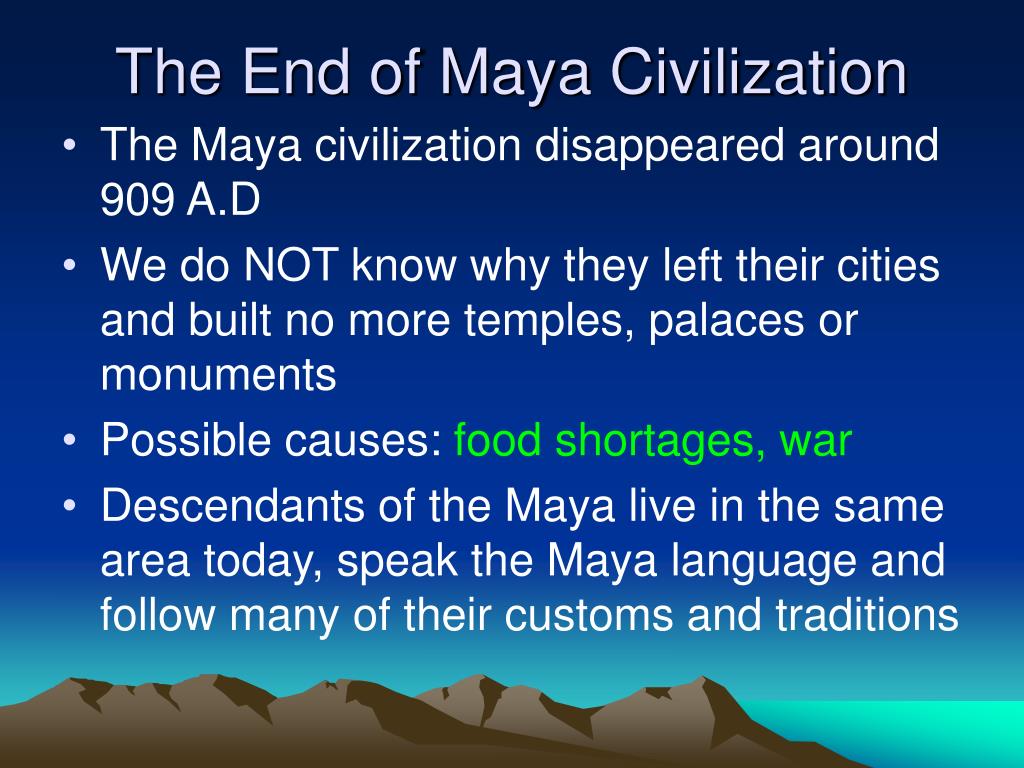 The End of Maya Civilization

• The Maya civilization disappeared around 909 A.D
• We do NOT know why they left their cities and built no more temples, palaces or monuments
• Possible causes: food shortages, war
• Descendants of the Maya live in the same area today, speak the Maya language and follow many of their customs and traditions